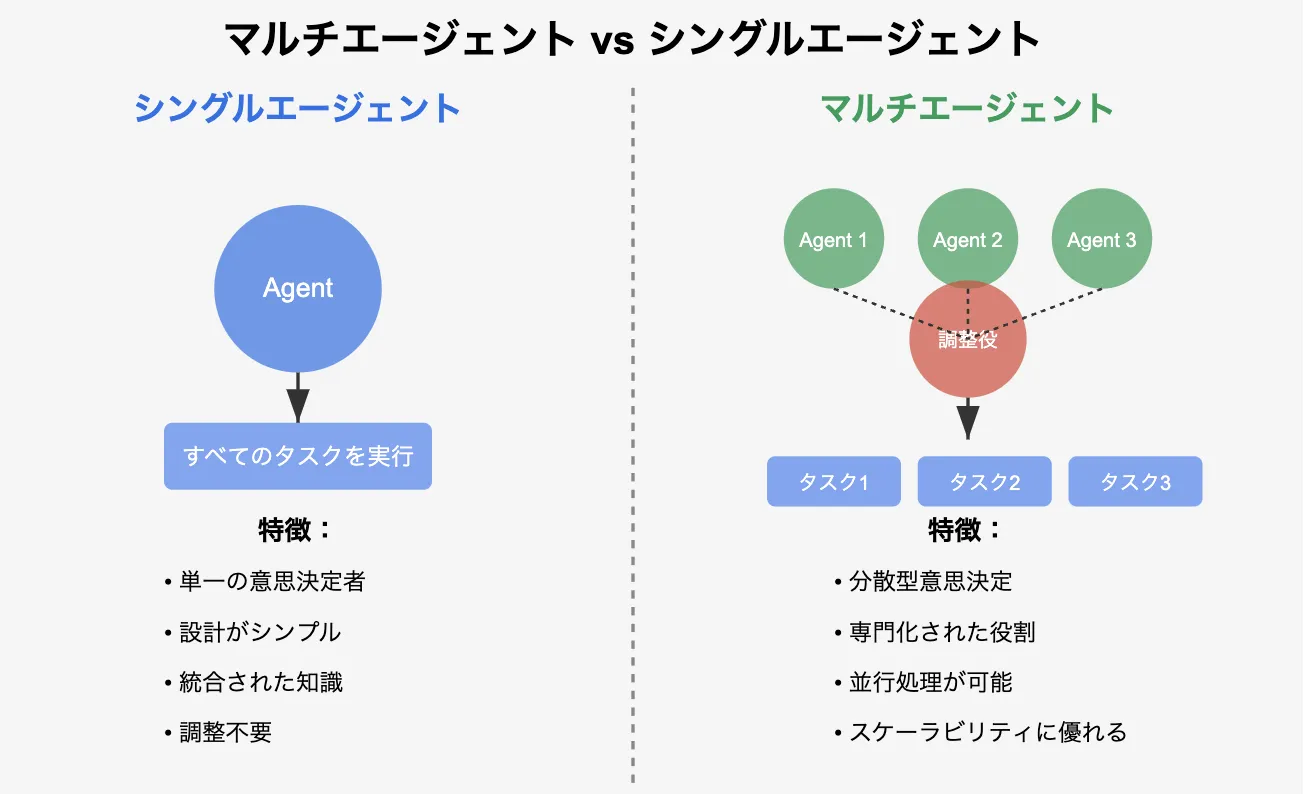 マルチエージェント vs シングルエージェント

シングルエージェント

Agent

すべてのタスクを実行

特徴：

• 単一の意思決定者

• 設計がシンプル

• 統合された知識

• 調整不要

マルチエージェント

Agent 1

Agent 2

Agent 3

調整役

タスク1

タスク2

タスク3

特徴：

• 分散型意思決定

• 専門化された役割

• 並行処理が可能

• スケーラビリティに優れる